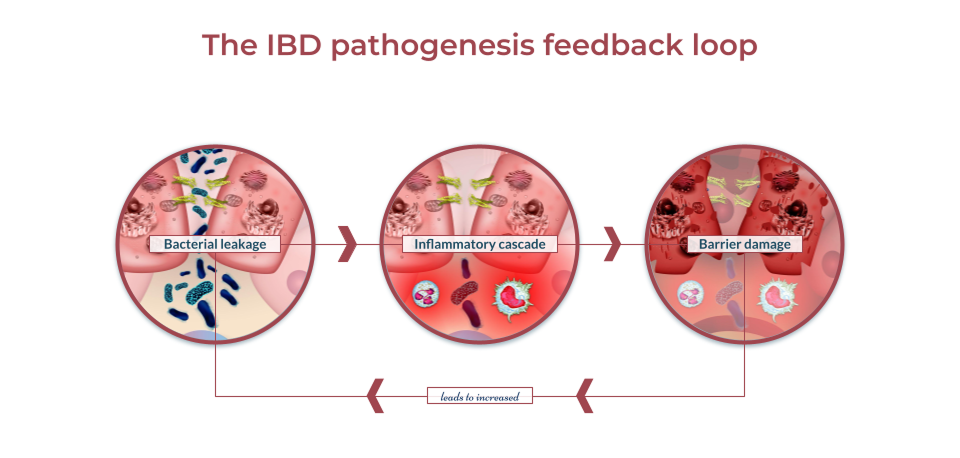 The IBD pathogenesis feedback loop

Bacterial leakage

Inflammatory cascade

Barrier damage

leads to increased